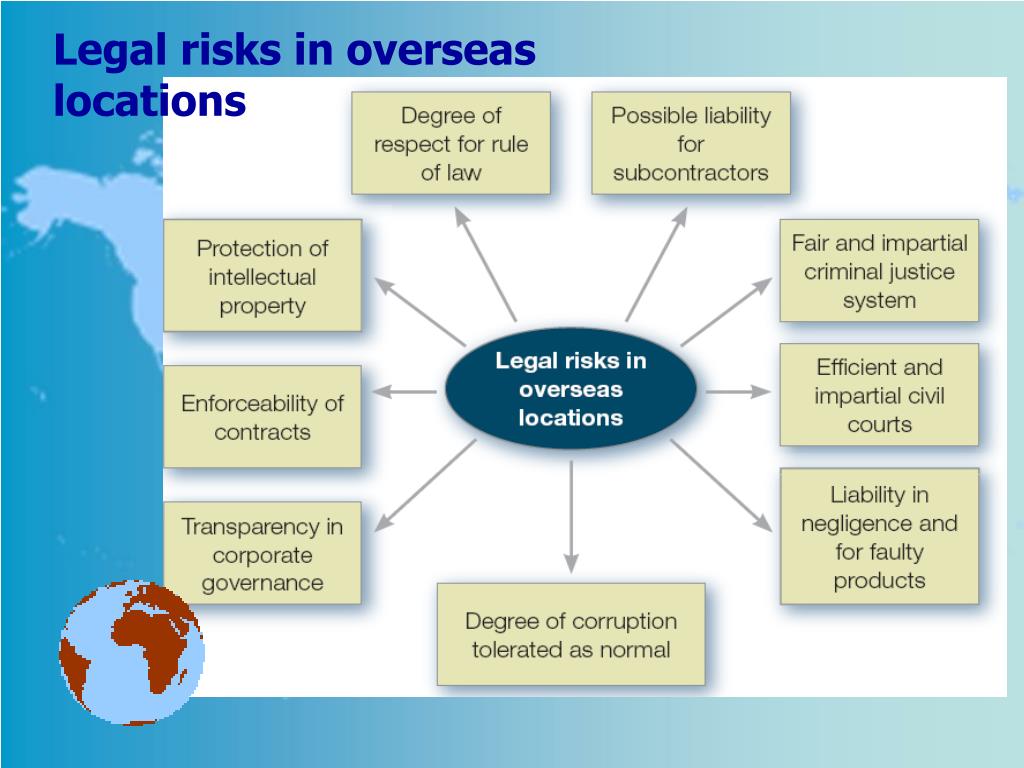 Legal risks in overseas locations

Legal risks in overseas locations

Degree of respect for rule of law

Possible liability for subcontractors

Fair and impartial criminal justice system

Efficient and impartial civil courts

Liability in negligence and for faulty products

Degree of corruption tolerated as normal

Transparency in corporate governance

Enforceability of contracts

Protection of intellectual property